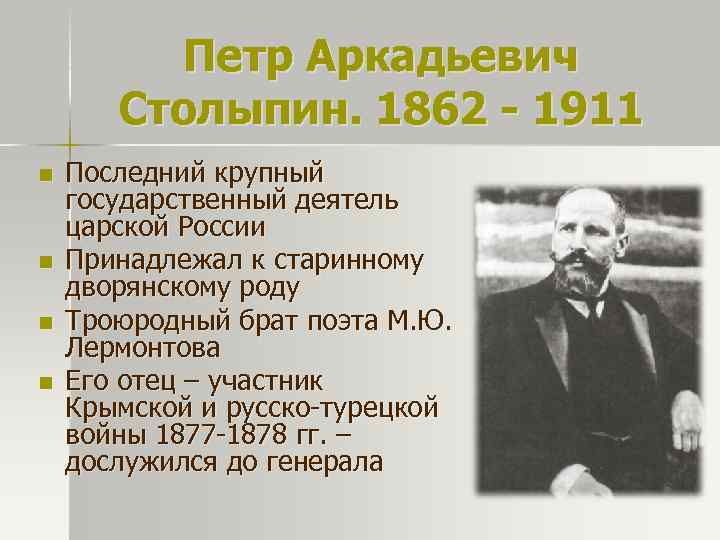 Петр Аркадьевич Столыпин. 1862 - 1911

- Последний крупный государственный деятель царской России
- Принадлежал к старинному дворянскому роду
- Троюродный брат поэта М.Ю. Лермонтова
- Его отец – участник Крымской и русско-турецкой войны 1877-1878 гг. – дослужился до генерала